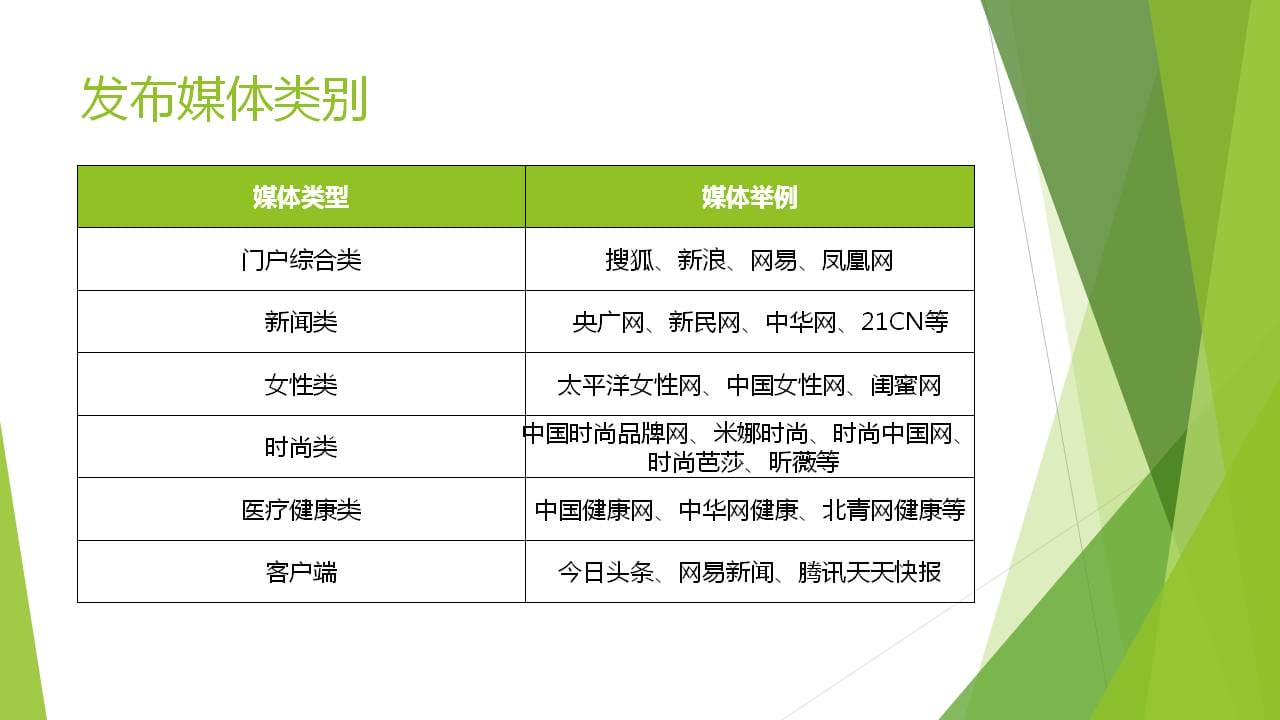 发布媒体类别

| 媒体类型 | 媒体举例 |
|---|---|
| 门户综合类 | 搜狐、新浪、网易、凤凰网 |
| 新闻类 | 央广网、新民网、中华网、21CN等 |
| 女性类 | 太平洋女性网、中国女性网、闺蜜网 |
| 时尚类 | 中国时尚品牌网、米娜时尚、时尚中国网、时尚芭莎、昕薇等 |
| 医疗健康类 | 中国健康网、中华网健康、北青网健康等 |
| 客户端 | 今日头条、网易新闻、腾讯天天快报 |